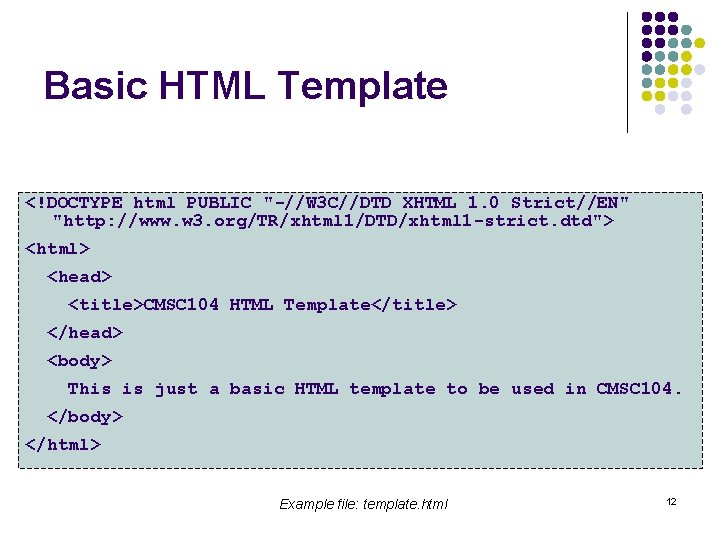 Basic HTML Template

<!DOCTYPE html PUBLIC "-//W3C//DTD XHTML 1.0 Strict//EN" "http://www.w3.org/TR/xhtml1/DTD/xhtml1-strict.dtd">

<html>

<head>

<title>CMSC104 HTML Template</title>

</head>

<body>

This is just a basic HTML template to be used in CMSC104.

</body>

</html>

Example file: template.html

12